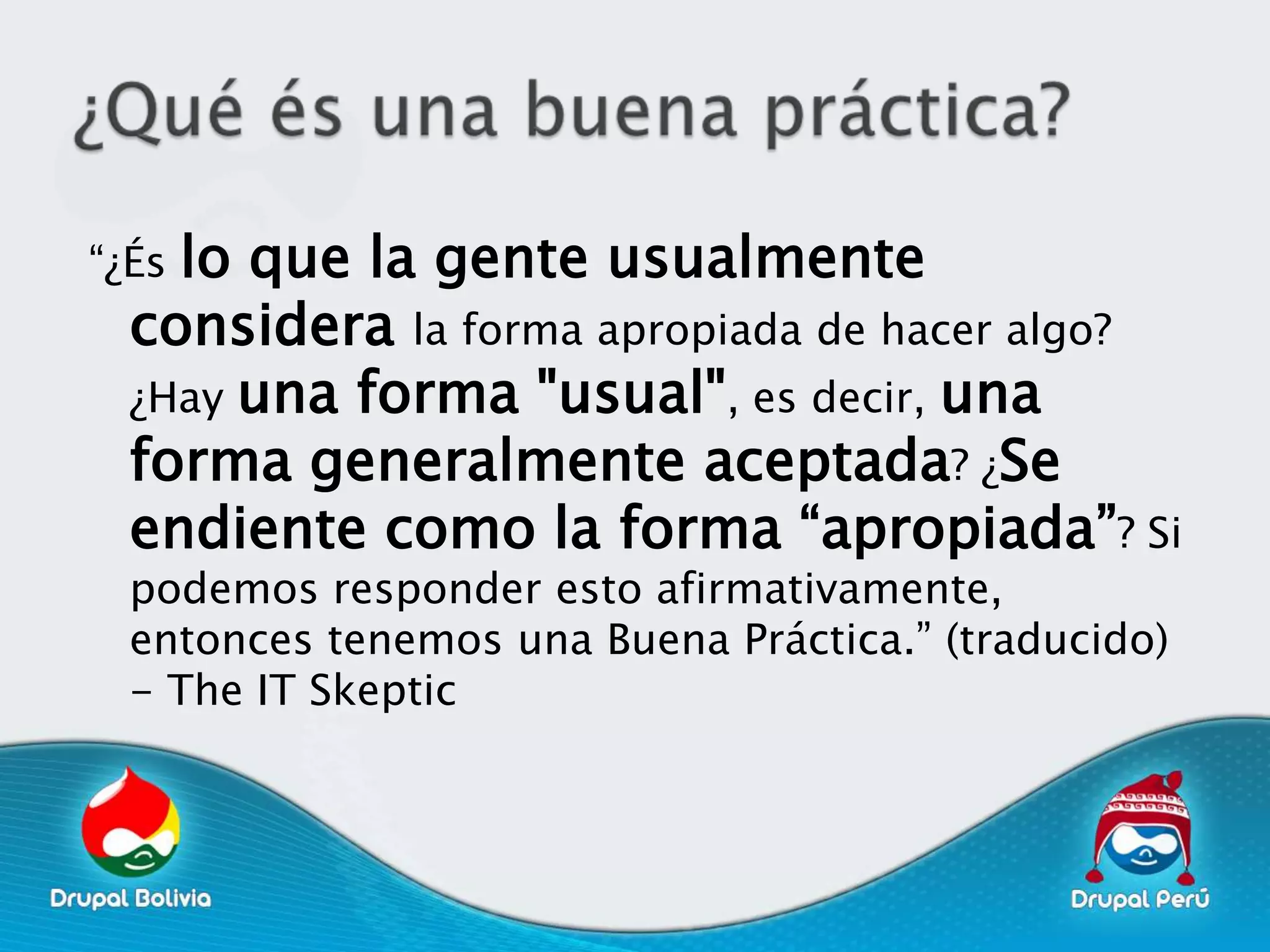 ¿Qué és una buena práctica?

“¿És lo que la gente usualmente considera la forma apropiada de hacer algo? ¿Hay una forma "usual", es decir, una forma generalmente aceptada? ¿Se endiente como la forma “apropiada”? Si podemos responder esto afirmativamente, entonces tenemos una Buena Práctica.” (traducido) – The IT Skeptic

Drupal Bolivia

Drupal Perú